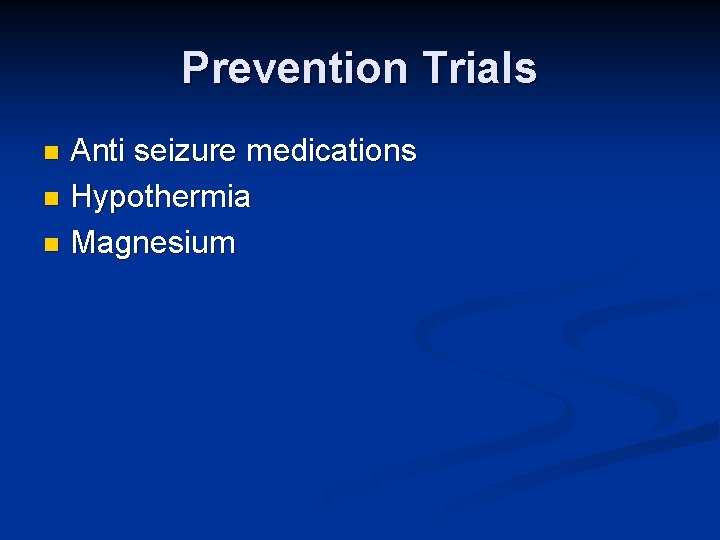 Prevention Trials

• Anti seizure medications
• Hypothermia
• Magnesium